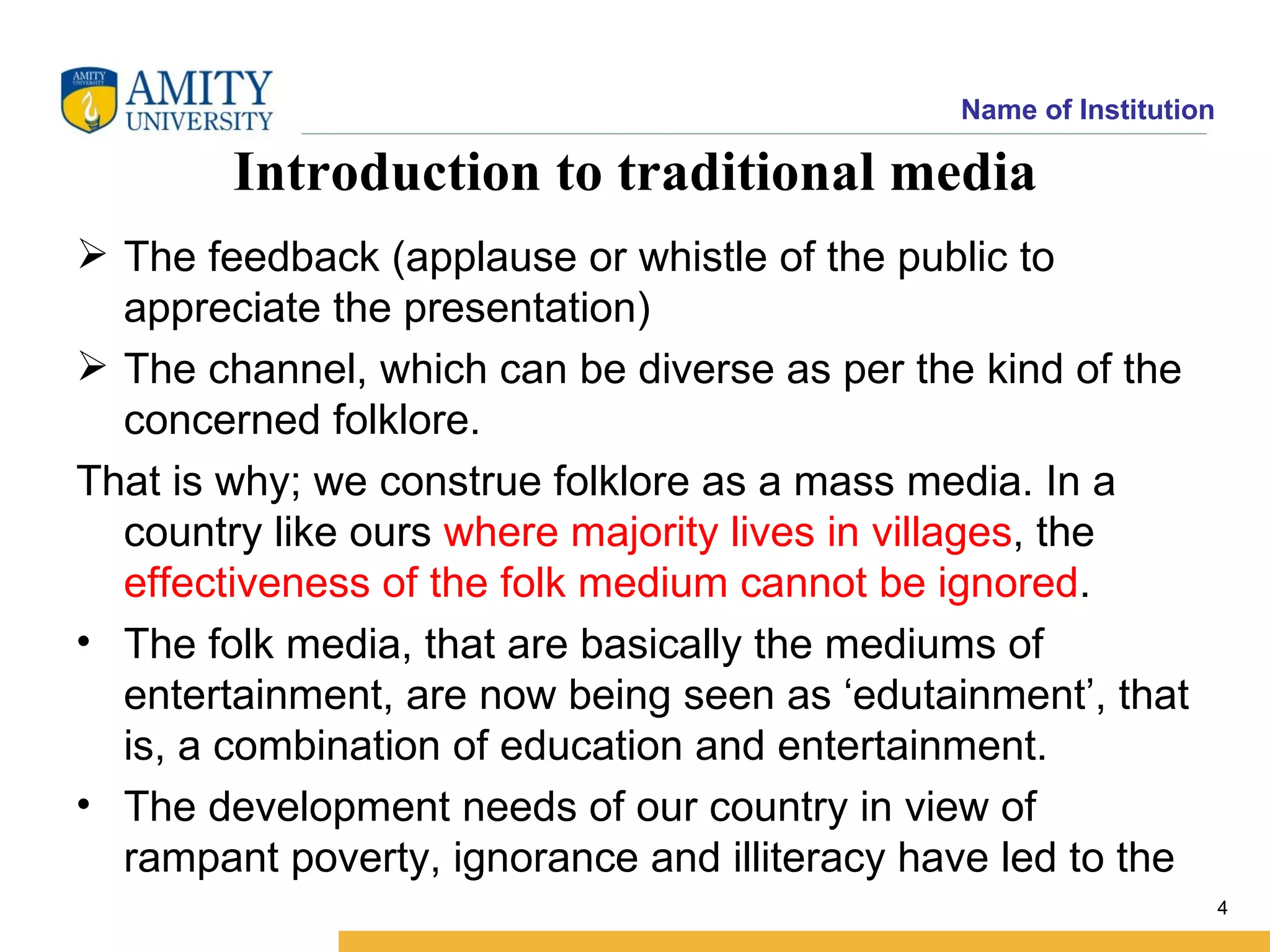 AMITY UNIVERSITY

AMITY
UNIVERSITY

Name of Institution

Introduction to traditional media

➢ The feedback (applause or whistle of the public to appreciate the presentation)

➢ The channel, which can be diverse as per the kind of the concerned folklore.

That is why; we construe folklore as a mass media. In a country like ours where majority lives in villages, the effectiveness of the folk medium cannot be ignored.

• The folk media, that are basically the mediums of entertainment, are now being seen as ‘edutainment’, that is, a combination of education and entertainment.

• The development needs of our country in view of rampant poverty, ignorance and illiteracy have led to the

4